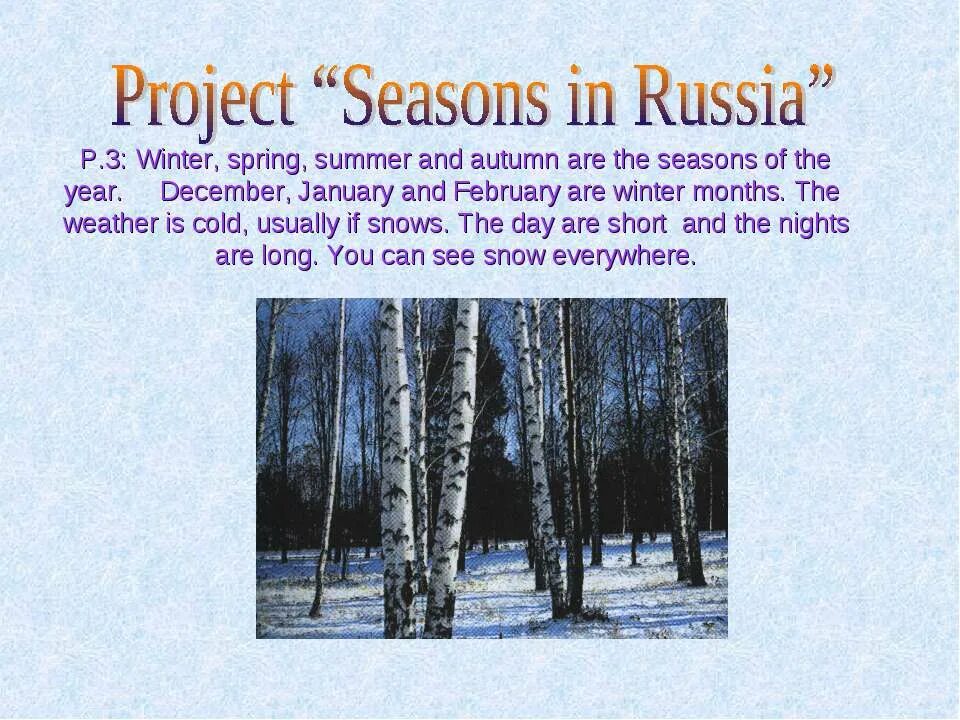 Project “Seasons in Russia”

P.3: Winter, spring, summer and autumn are the seasons of the year. December, January and February are winter months. The weather is cold, usually if snows. The day are short and the nights are long. You can see snow everywhere.